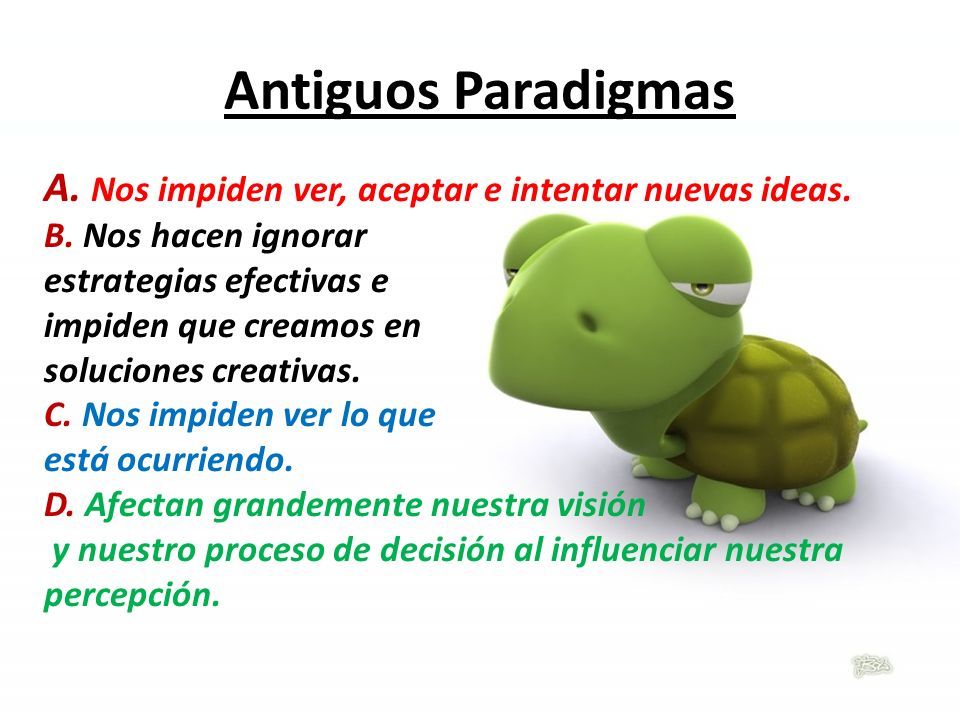 Antiguos Paradigmas

A. Nos impiden ver, aceptar e intentar nuevas ideas.
B. Nos hacen ignorar estrategias efectivas e impiden que creamos en soluciones creativas.
C. Nos impiden ver lo que está ocurriendo.
D. Afectan grandemente nuestra visión y nuestro proceso de decisión al influenciar nuestra percepción.